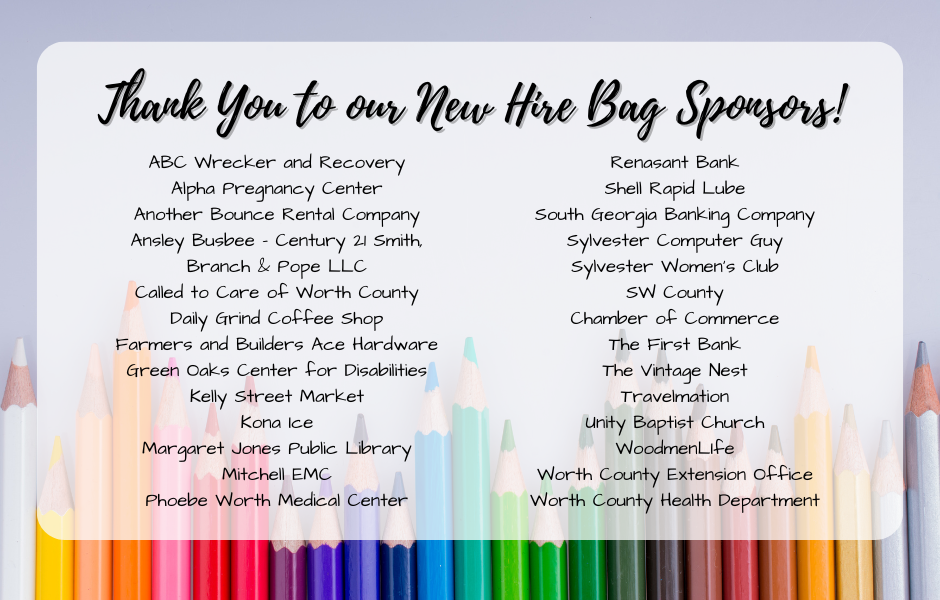 Thank You to our New Hire Bag Sponsors!

ABC Wrecker and Recovery
Alpha Pregnancy Center
Another Bounce Rental Company
Ansley Busbee - Century 21 Smith, Branch & Pope LLC
Called to Care of Worth County
Daily Grind Coffee Shop
Farmers and Builders Ace Hardware
Green Oaks Center for Disabilities
Kelly Street Market
Kona Ice
Margaret Jones Public Library
Mitchell EMC
Phoebe Worth Medical Center

Renasant Bank
Shell Rapid Lube
South Georgia Banking Company
Sylvester Computer Guy
Sylvester Women's Club
SW County
Chamber of Commerce
The First Bank
The Vintage Nest
Travelmation
Unity Baptist Church
WoodmenLife
Worth County Extension Office
Worth County Health Department